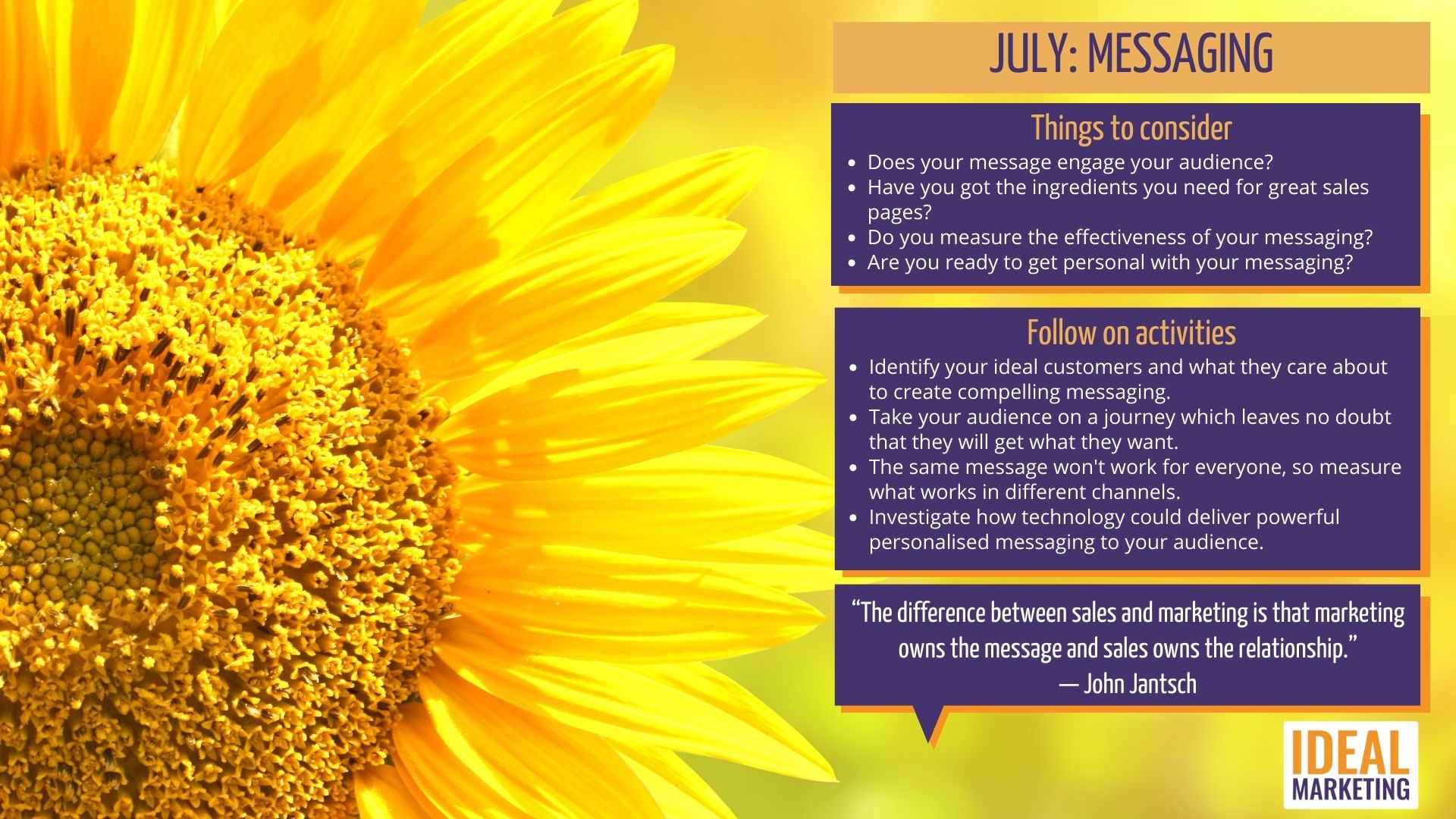 JULY: MESSAGING

Things to consider

- Does your message engage your audience?
- Have you got the ingredients you need for great sales pages?
- Do you measure the effectiveness of your messaging?
- Are you ready to get personal with your messaging?

Follow on activities

- Identify your ideal customers and what they care about to create compelling messaging.
- Take your audience on a journey which leaves no doubt that they will get what they want.
- The same message won't work for everyone, so measure what works in different channels.
- Investigate how technology could deliver powerful personalised messaging to your audience.

“The difference between sales and marketing is that marketing owns the message and sales owns the relationship.”
— John Jantsch

IDEAL MARKETING